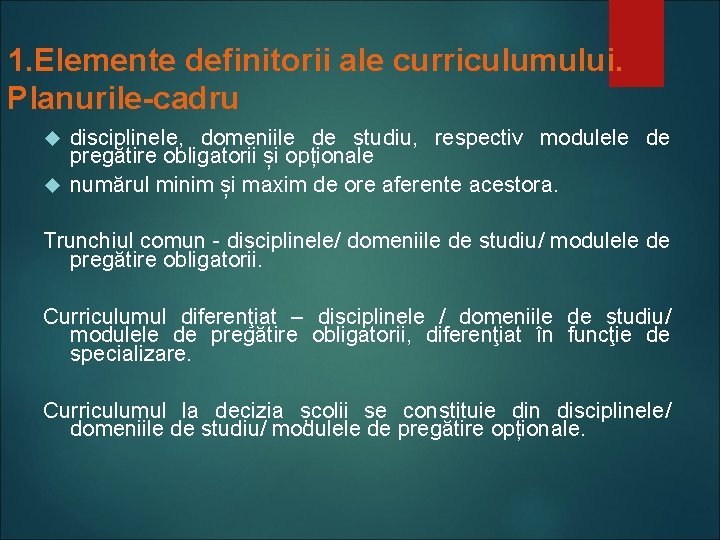 1.Elemente definitorii ale curriculumului. Planurile-cadru

disciplinele, domeniile de studiu, respectiv modulele de pregătire obligatorii și opționale

numărul minim și maxim de ore aferente acestora.

Trunchiul comun - disciplinele/ domeniile de studiu/ modulele de pregătire obligatorii.

Curriculumul diferenţiat – disciplinele / domeniile de studiu/ modulele de pregătire obligatorii, diferenţiat în funcţie de specializare.

Curriculumul la decizia școlii se constituie din disciplinele/ domeniile de studiu/ modulele de pregătire opționale.